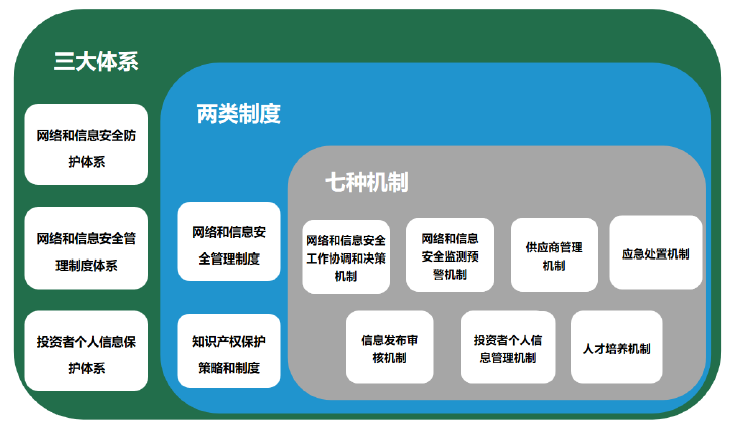 三大体系

网络和信息安全防护体系

网络和信息安全管理制度体系

投资者个人信息保护体系

两类制度

网络和信息安全管理制度

知识产权保护策略和制度

七种机制

网络和信息安全工作协调和决策机制

网络和信息安全监测预警机制

供应商管理机制

应急处置机制

信息发布审核机制

投资者个人信息管理机制

人才培养机制